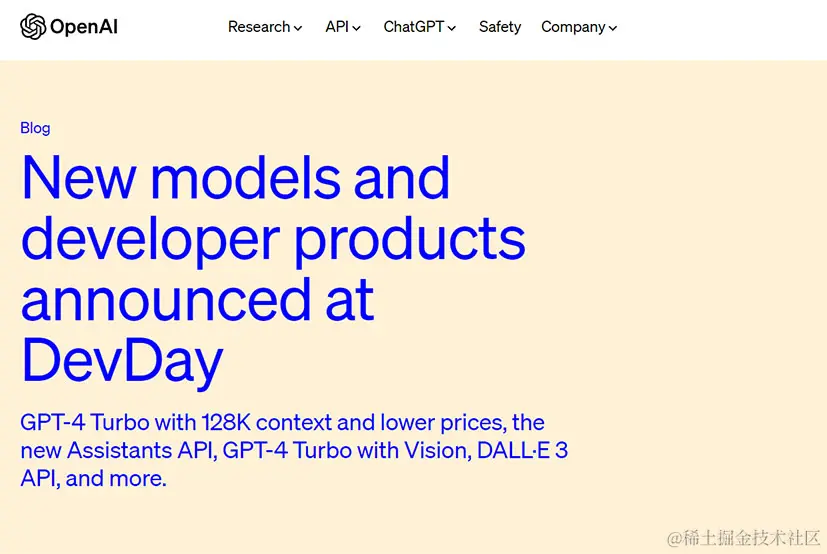 OpenAI

Research API ChatGPT Safety Company

Blog

New models and developer products announced at DevDay

GPT-4 Turbo with 128K context and lower prices, the new Assistants API, GPT-4 Turbo with Vision, DALL·E 3 API, and more.

@稀土掘金技术社区